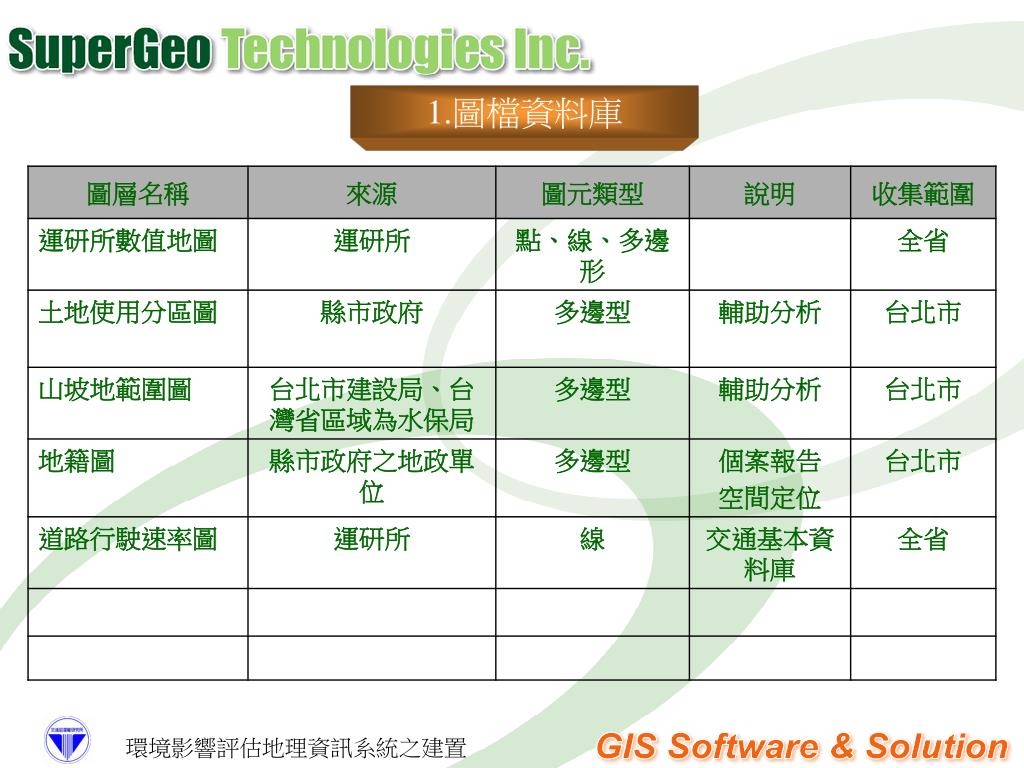 SuperGeo Technologies Inc.

1.圖檔資料庫

| 圖層名稱 | 來源 | 圖元類型 | 說明 | 收集範圍 |
|---|---|---|---|---|
| 運研所數值地圖 | 運研所 | 點、線、多邊形 | | 全省 |
| 土地使用分區圖 | 縣市政府 | 多邊型 | 輔助分析 | 台北市 |
| 山坡地範圍圖 | 台北市建設局、台灣省區域為水保局 | 多邊型 | 輔助分析 | 台北市 |
| 地籍圖 | 縣市政府之地政單位 | 多邊型 | 個案報告 空間定位 | 台北市 |
| 道路行駛速率圖 | 運研所 | 線 | 交通基本資料庫 | 全省 |
| | | | | |
| | | | | |

環境影響評估地理資訊系統之建置

GIS Software & Solution